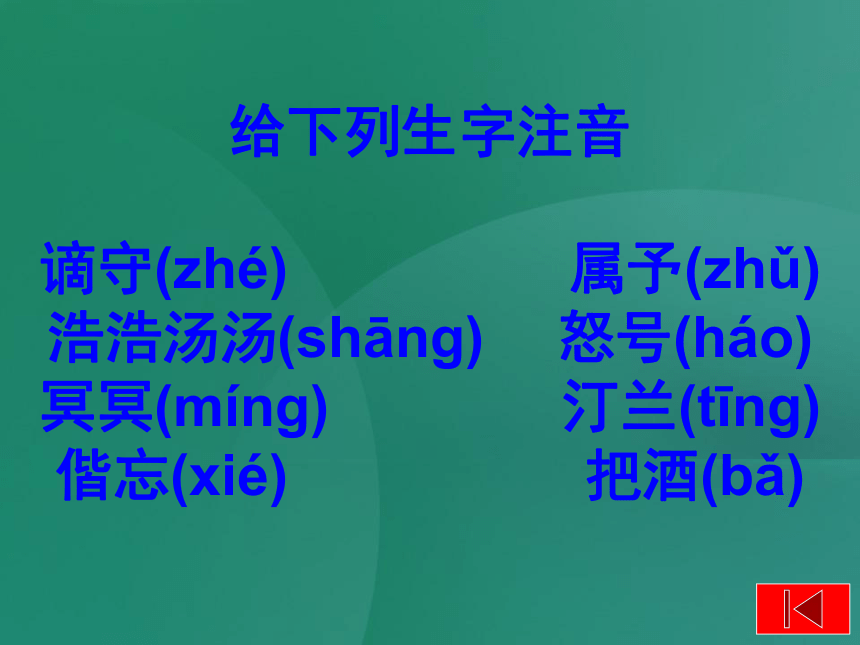 给下列生字注音

谪守(zhé)

浩浩汤汤(shāng)

冥冥(míng)

偕忘(xié)

属予(zhǔ)

怒号(háo)

汀兰(tīng)

把酒(bǎ)